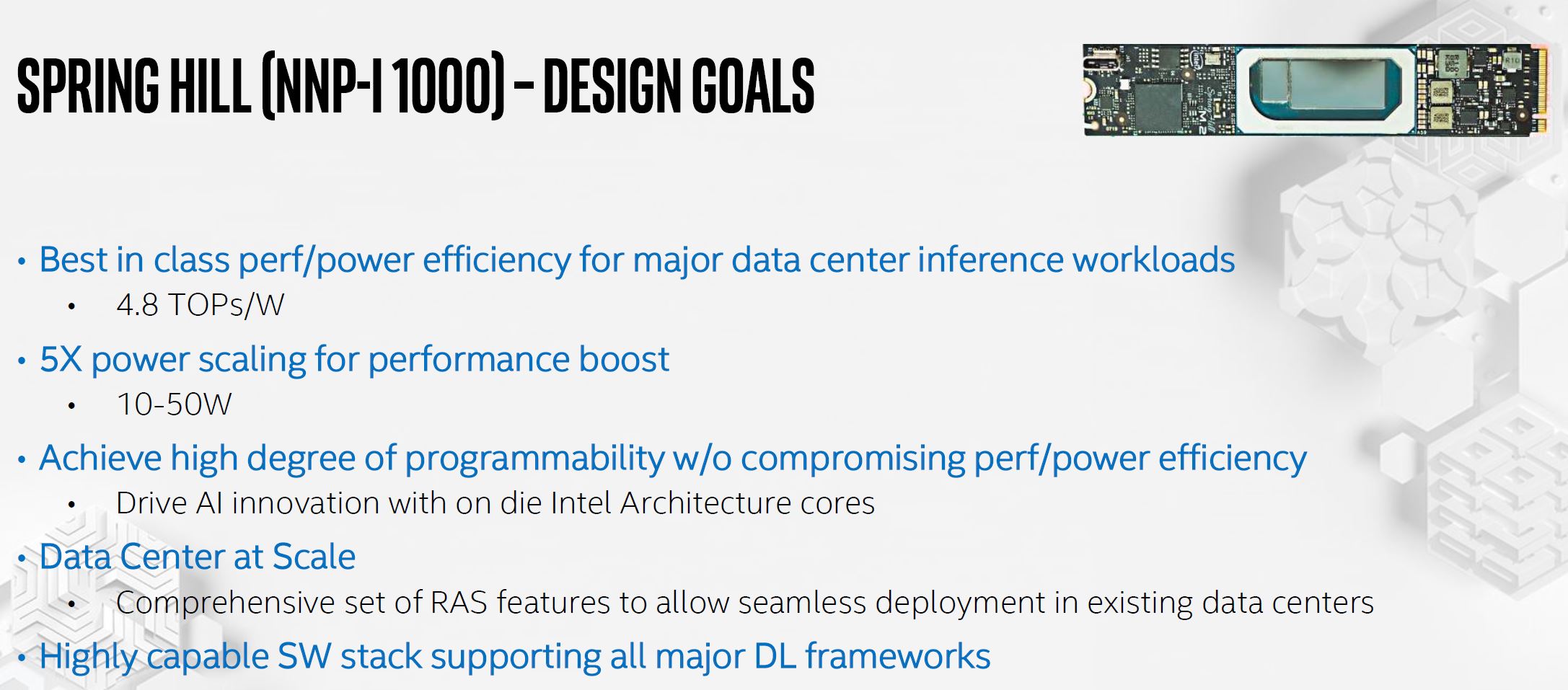 SPRING HILL (NNP-I 1000) – DESIGN GOALS

• Best in class perf/power efficiency for major data center inference workloads
  • 4.8 TOPs/W
• 5X power scaling for performance boost
  • 10-50W
• Achieve high degree of programmability w/o compromising perf/power efficiency
  • Drive AI innovation with on die Intel Architecture cores
• Data Center at Scale
  • Comprehensive set of RAS features to allow seamless deployment in existing data centers
• Highly capable SW stack supporting all major DL frameworks